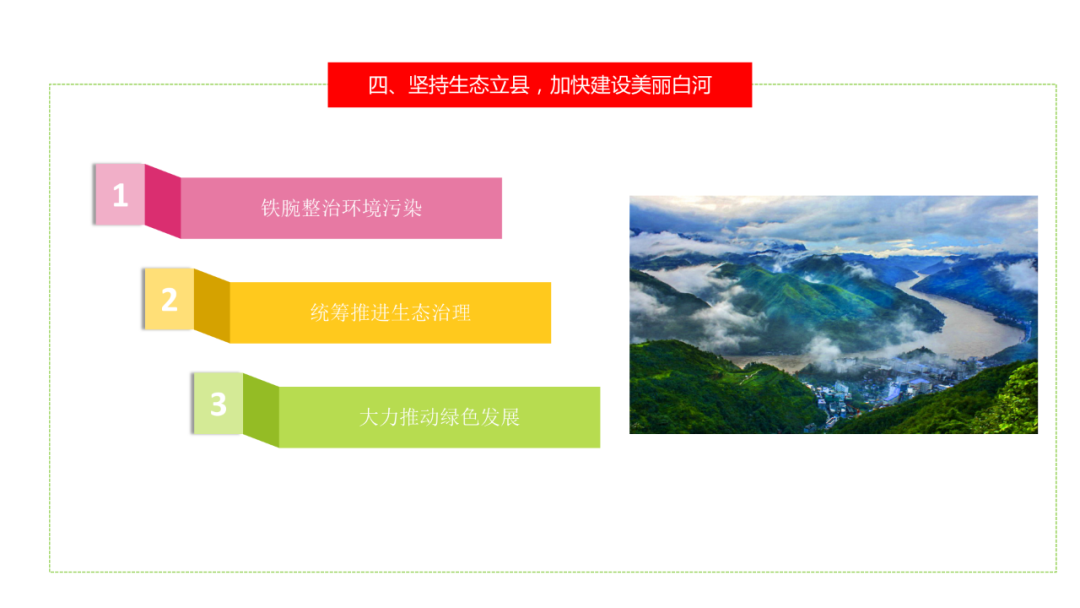 四、坚持生态立县，加快建设美丽白河

1 铁腕整治环境污染

2 统筹推进生态治理

3 大力推动绿色发展